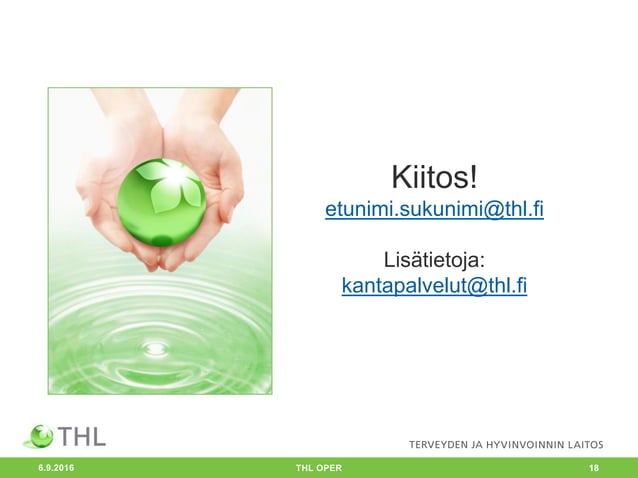 Kiitos!
etunimi.sukunimi@thl.fi

Lisätietoja:
kantapalvelut@thl.fi

THL

TERVEYDEN JA HYVINVOINNIN LAITOS

6.9.2016 THL OPER 18